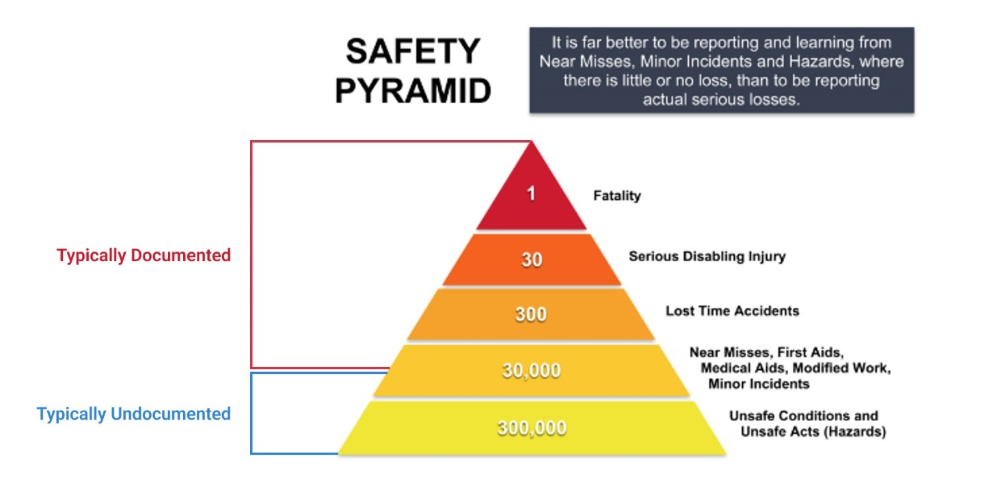 SAFETY PYRAMID

It is far better to be reporting and learning from Near Misses, Minor Incidents and Hazards, where there is little or no loss, than to be reporting actual serious losses.

Typically Documented

Typically Undocumented

1 Fatality

30 Serious Disabling Injury

300 Lost Time Accidents

30,000 Near Misses, First Aids, Medical Aids, Modified Work, Minor Incidents

300,000 Unsafe Conditions and Unsafe Acts (Hazards)